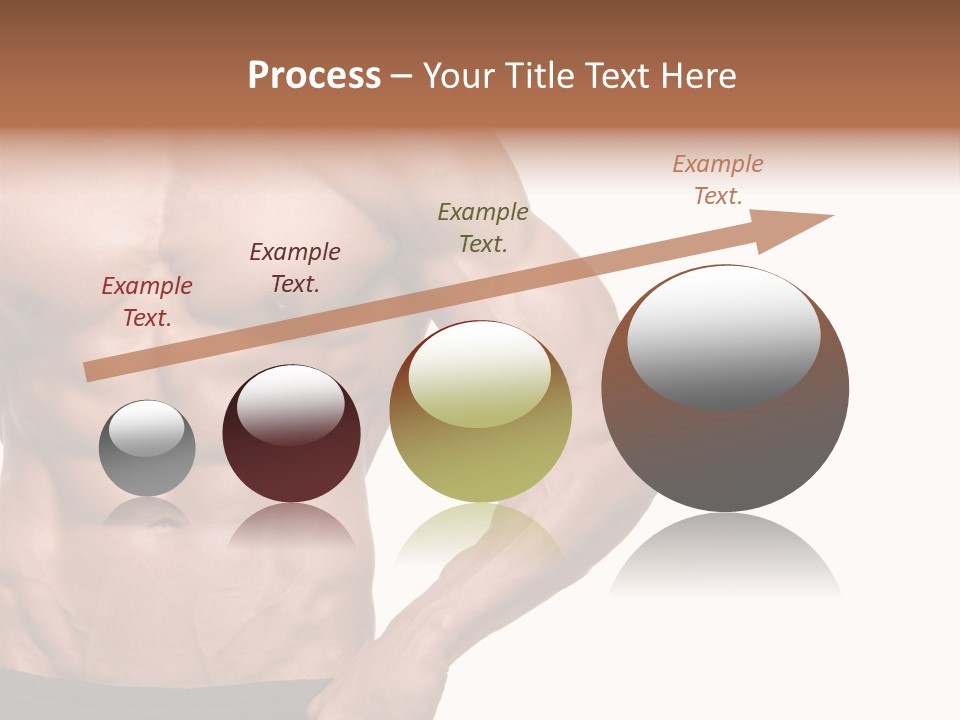 Process – Your Title Text Here

Example Text.

Example Text.

Example Text.

Example Text.